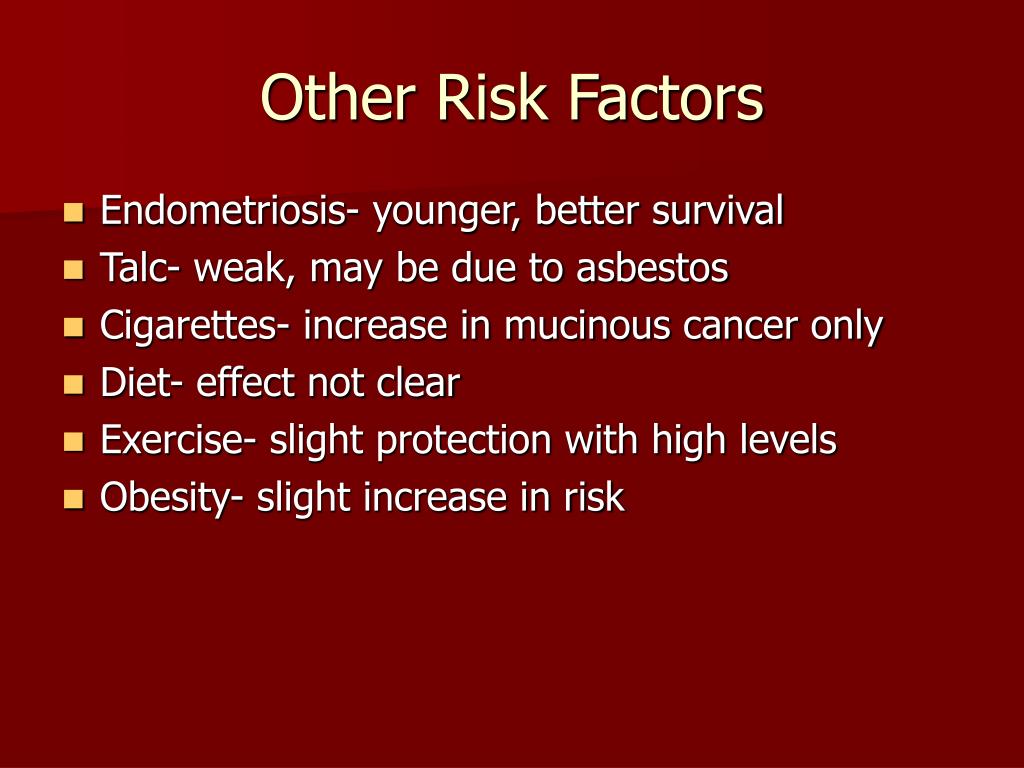 Other Risk Factors

- Endometriosis- younger, better survival
- Talc- weak, may be due to asbestos
- Cigarettes- increase in mucinous cancer only
- Diet- effect not clear
- Exercise- slight protection with high levels
- Obesity- slight increase in risk